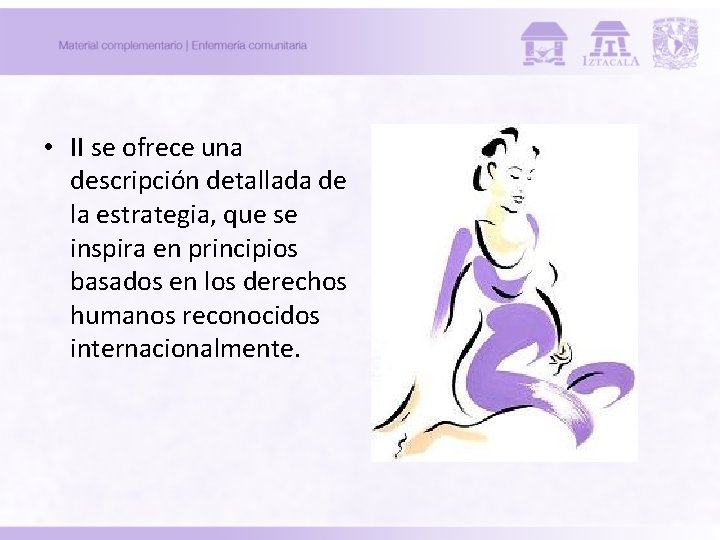 Material complementario | Enfermería comunitaria

IZTACALA

• II se ofrece una descripción detallada de la estrategia, que se inspira en principios basados en los derechos humanos reconocidos internacionalmente.